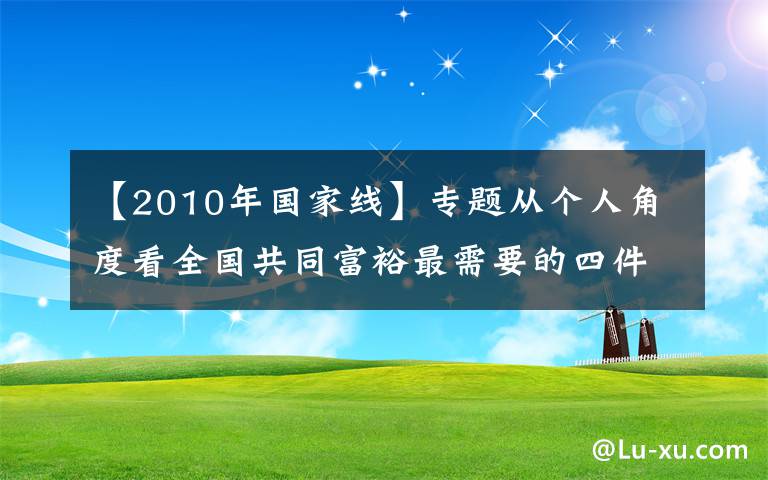 【2010年国家线】专题从个人角度看全国共同富裕最需要的四件

@Lu-xu.com